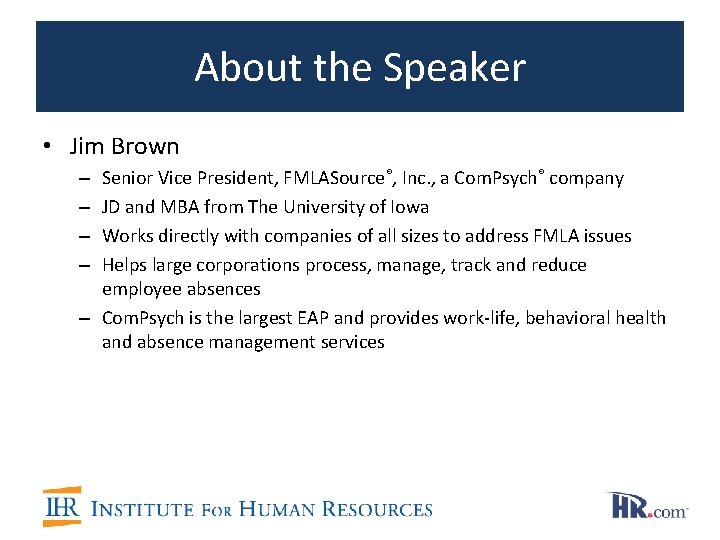 About the Speaker

• Jim Brown
 – Senior Vice President, FMLASource®, Inc., a ComPsych® company
 – JD and MBA from The University of Iowa
 – Works directly with companies of all sizes to address FMLA issues
 – Helps large corporations process, manage, track and reduce employee absences
 – ComPsych is the largest EAP and provides work-life, behavioral health and absence management services

IHR INSTITUTE FOR HUMAN RESOURCES

HR.com